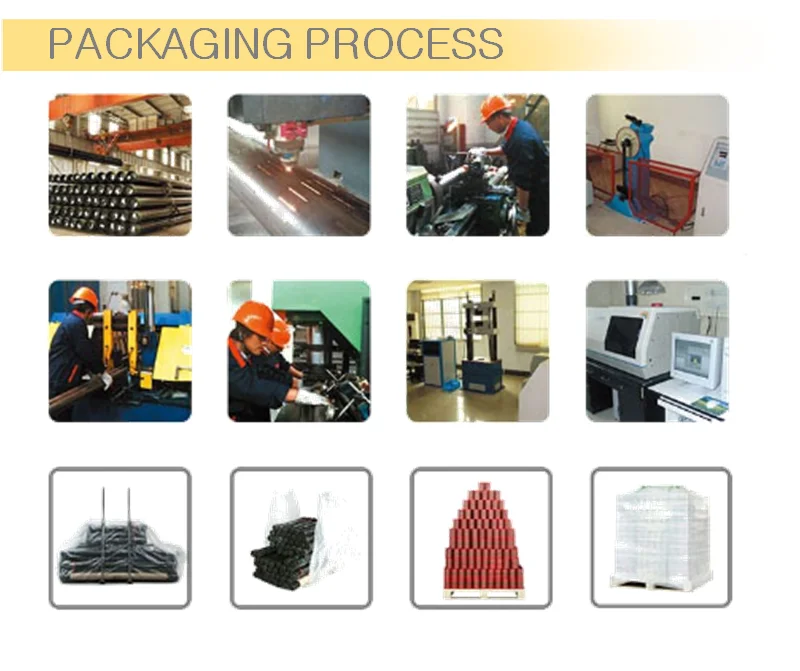 PACKAGING PROCESS